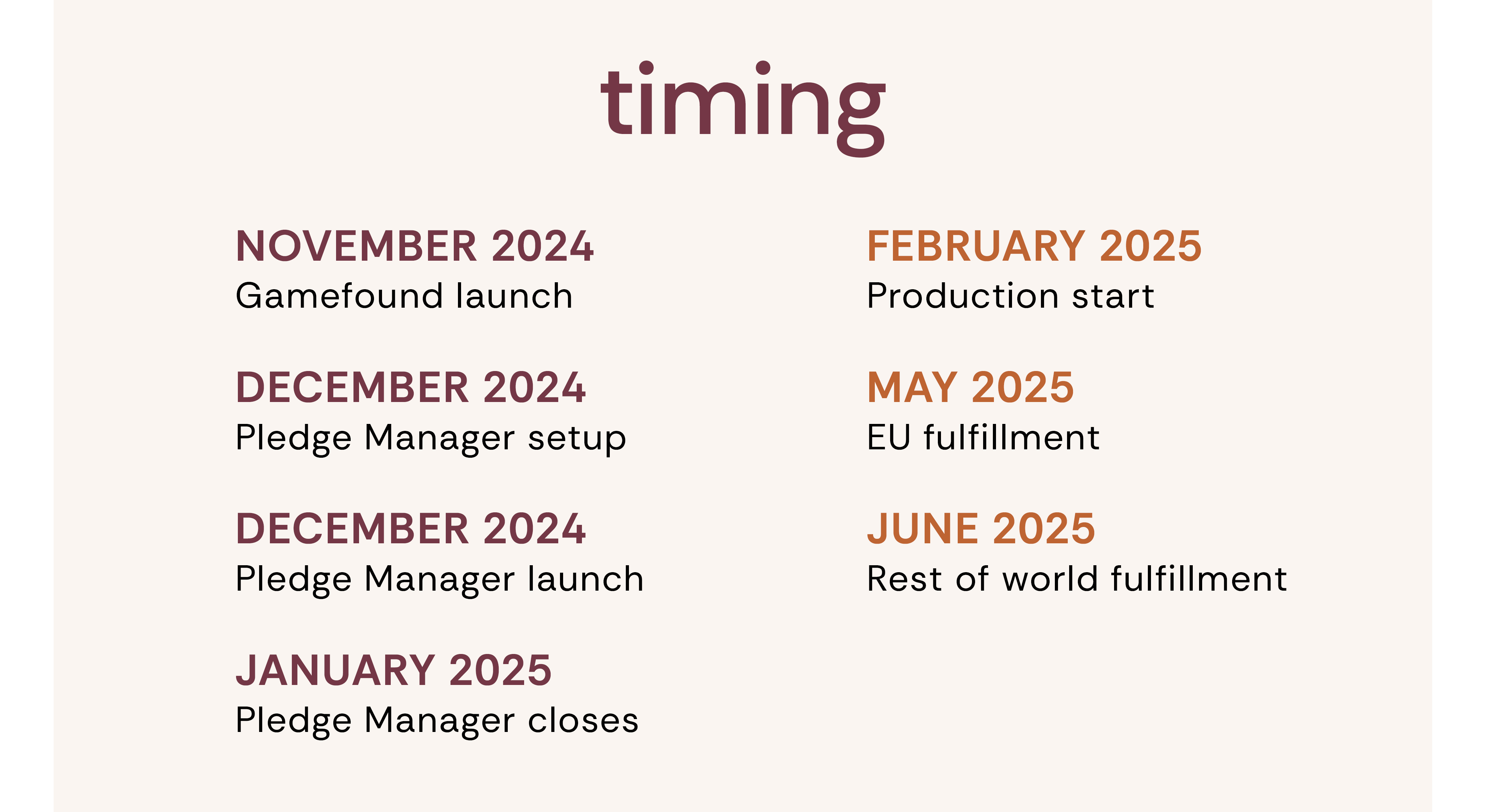 timing

NOVEMBER 2024
Gamefound launch

DECEMBER 2024
Pledge Manager setup

DECEMBER 2024
Pledge Manager launch

JANUARY 2025
Pledge Manager closes

FEBRUARY 2025
Production start

MAY 2025
EU fulfillment

JUNE 2025
Rest of world fulfillment